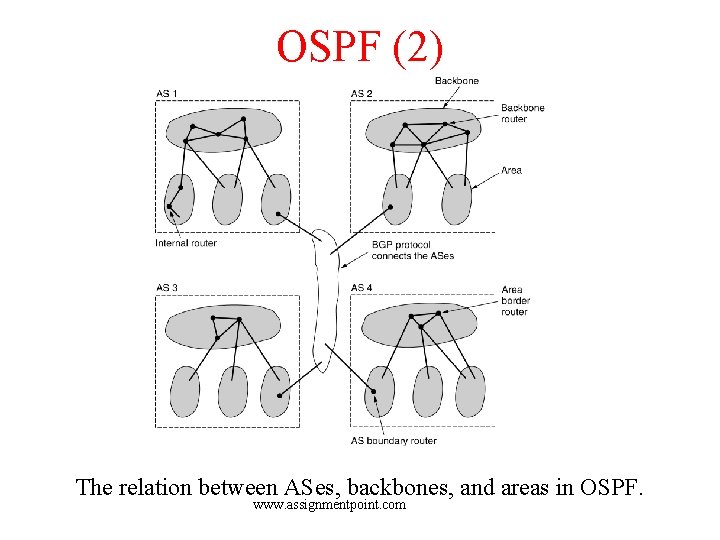 OSPF (2)

AS 1

AS 2

Backbone

Backbone router

Area

Internal router

BGP protocol connects the ASes

AS 3

AS 4

Area border router

AS boundary router

The relation between ASes, backbones, and areas in OSPF.

www.assignmentpoint.com